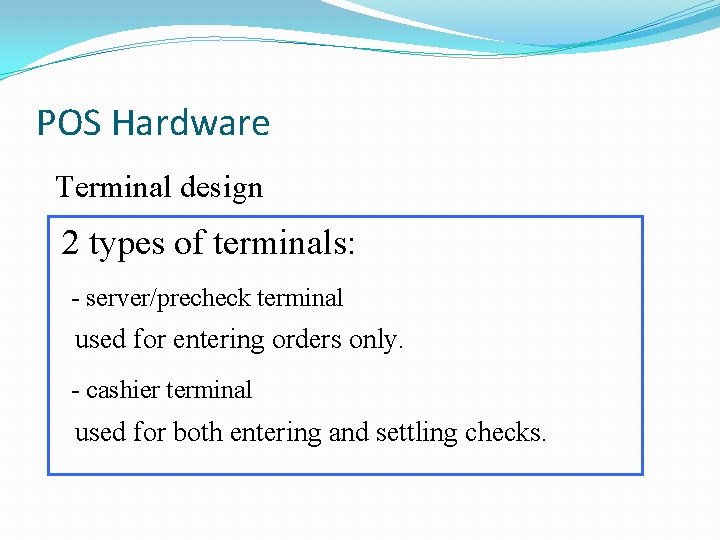 POS Hardware

Terminal design

2 types of terminals:

- server/precheck terminal

used for entering orders only.

- cashier terminal

used for both entering and settling checks.